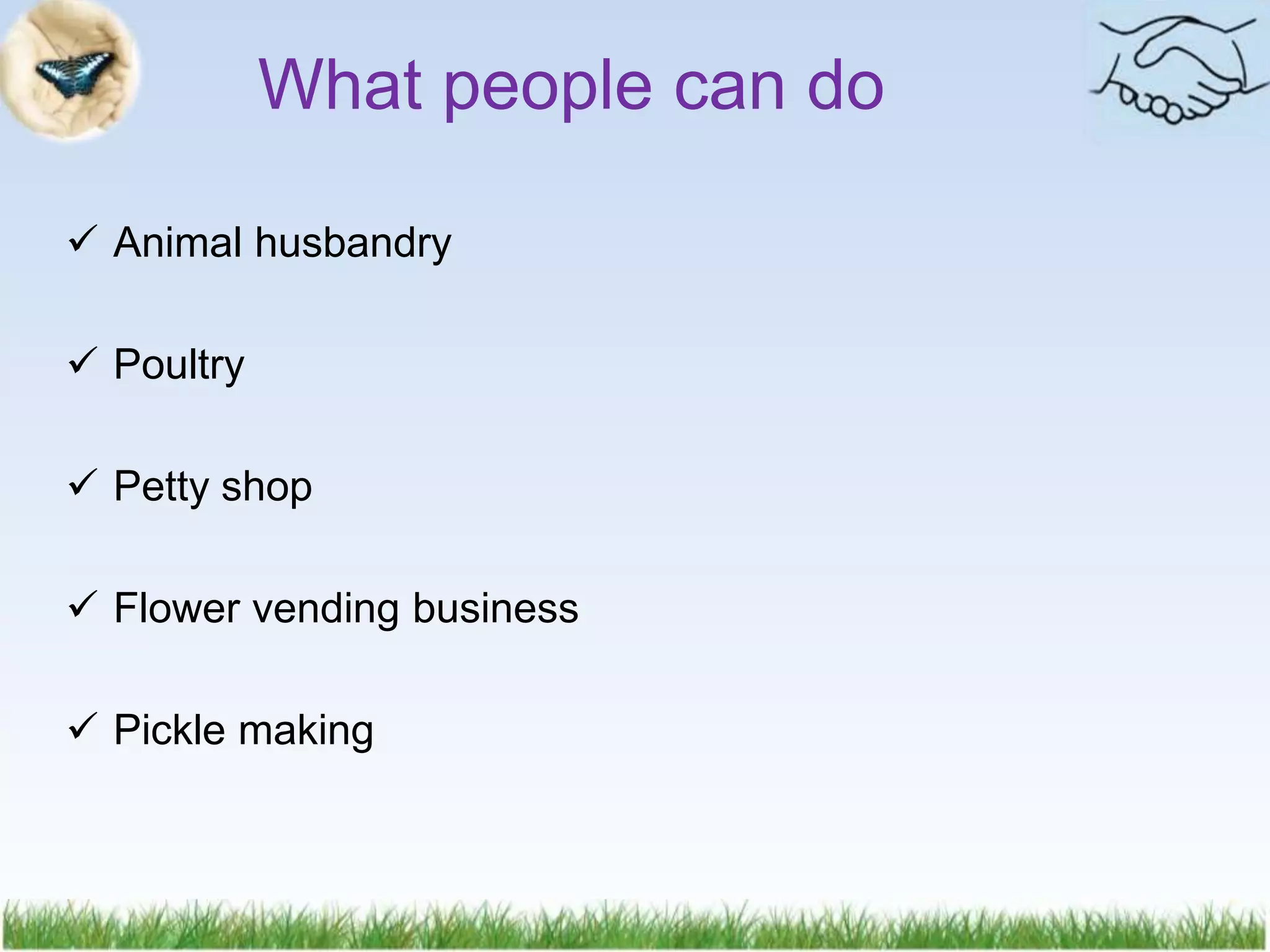 What people can do

✓ Animal husbandry

✓ Poultry

✓ Petty shop

✓ Flower vending business

✓ Pickle making